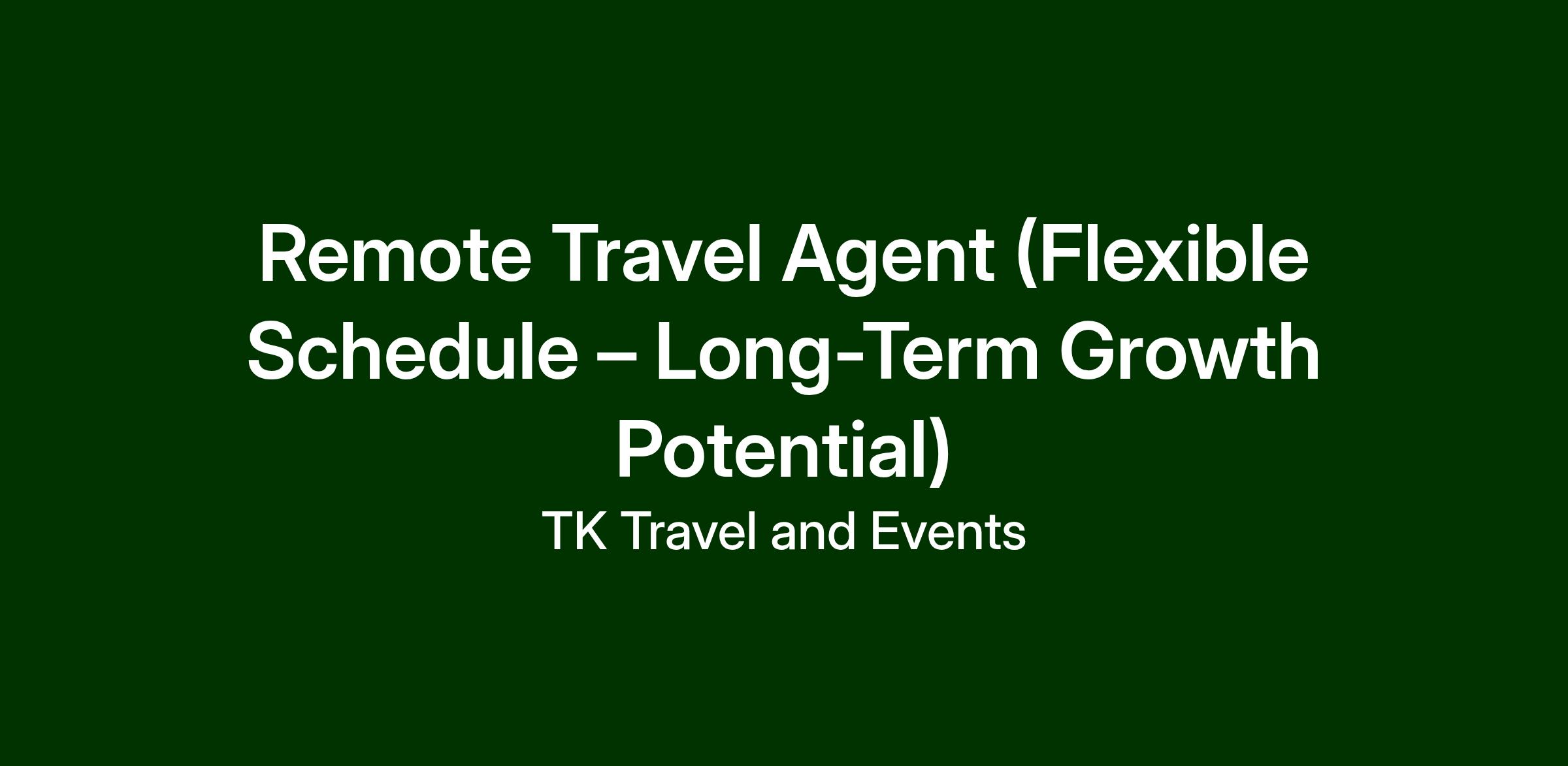 Remote Travel Agent (Flexible Schedule – Long-Term Growth Potential)

TK Travel and Events